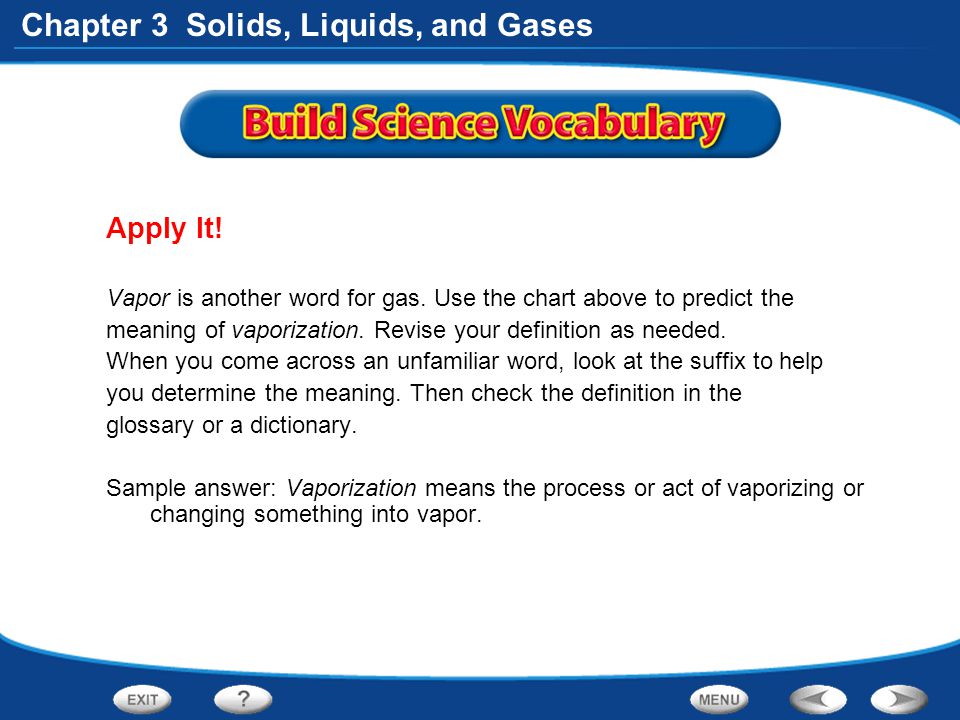 Chapter 3 Solids, Liquids, and Gases

Build Science Vocabulary

Apply It!

Vapor is another word for gas. Use the chart above to predict the meaning of vaporization. Revise your definition as needed. When you come across an unfamiliar word, look at the suffix to help you determine the meaning. Then check the definition in the glossary or a dictionary.

Sample answer: Vaporization means the process or act of vaporizing or changing something into vapor.

EXIT ? MENU